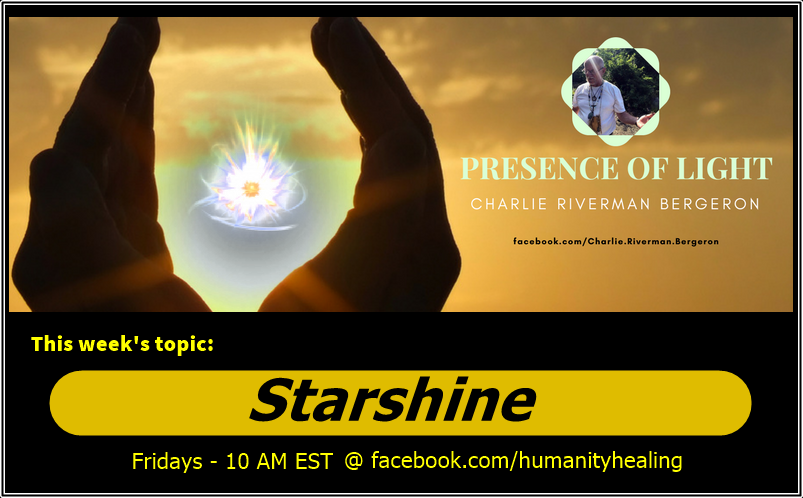 PRESENCE OF LIGHT
CHARLIE RIVERMAN BERGERON
facebook.com/Charlie.Riverman.Bergeron

This week's topic:

Starshine

Fridays - 10 AM EST @ facebook.com/humanityhealing